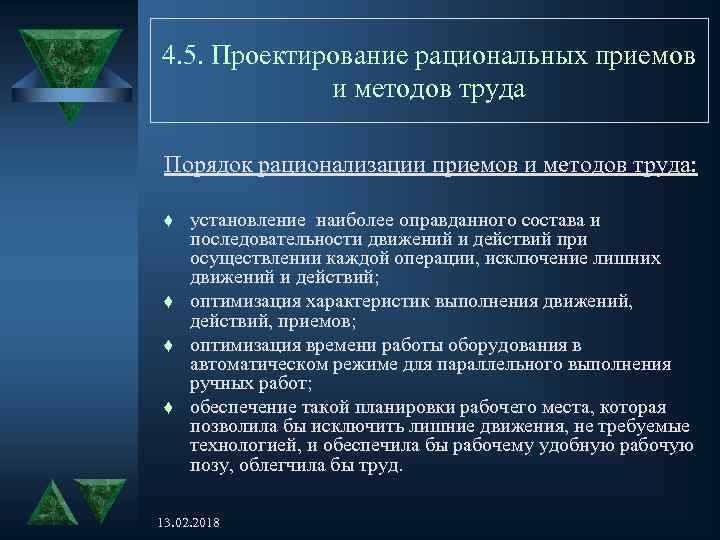 4.5. Проектирование рациональных приемов и методов труда

Порядок рационализации приемов и методов труда:

♦ установление наиболее оправданного состава и последовательности движений и действий при осуществлении каждой операции, исключение лишних движений и действий;
♦ оптимизация характеристик выполнения движений, действий, приемов;
♦ оптимизация времени работы оборудования в автоматическом режиме для параллельного выполнения ручных работ;
♦ обеспечение такой планировки рабочего места, которая позволила бы исключить лишние движения, не требуемые технологией, и обеспечила бы рабочему удобную рабочую позу, облегчила бы труд.

13.02.2018